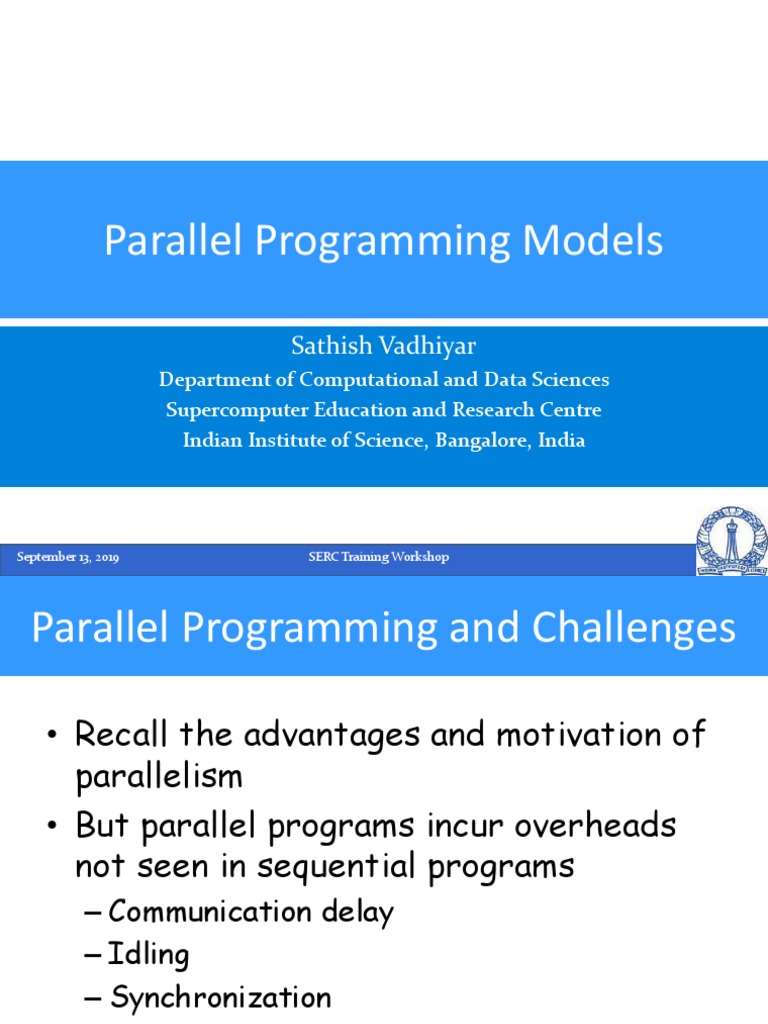 Parallel Programming Models

Sathish Vadhiyar
Department of Computational and Data Sciences
Supercomputer Education and Research Centre
Indian Institute of Science, Bangalore, India

September 13, 2019 SERC Training Workshop

Parallel Programming and Challenges

• Recall the advantages and motivation of parallelism
• But parallel programs incur overheads not seen in sequential programs
– Communication delay
– Idling
– Synchronization